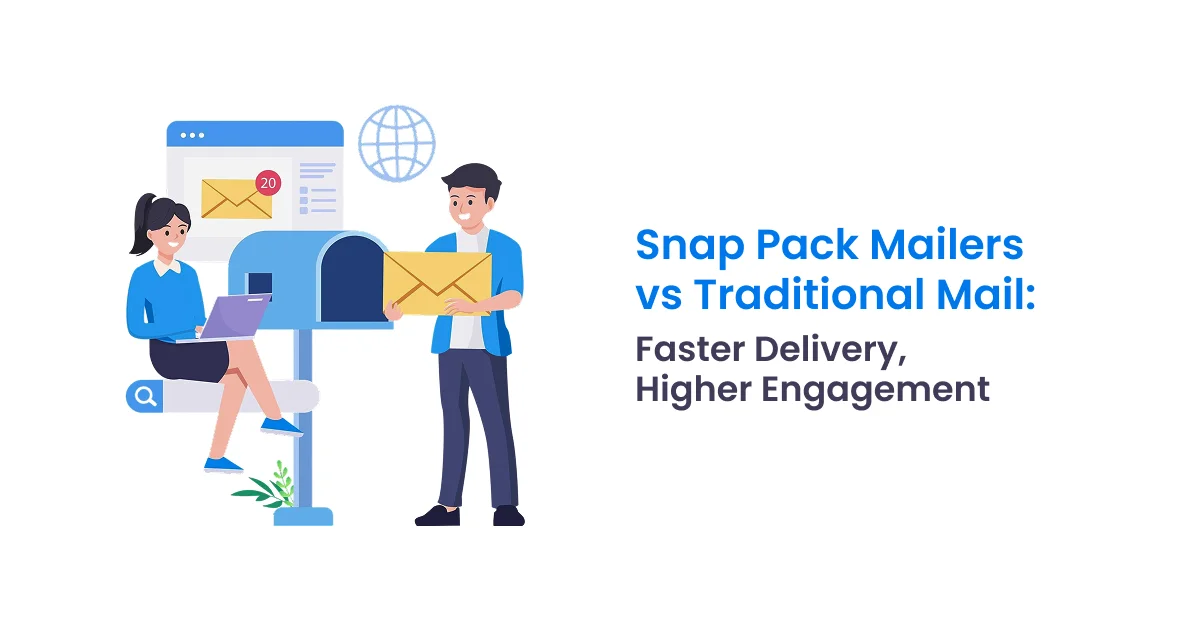 20

Snap Pack Mailers vs Traditional Mail:

Faster Delivery, Higher Engagement